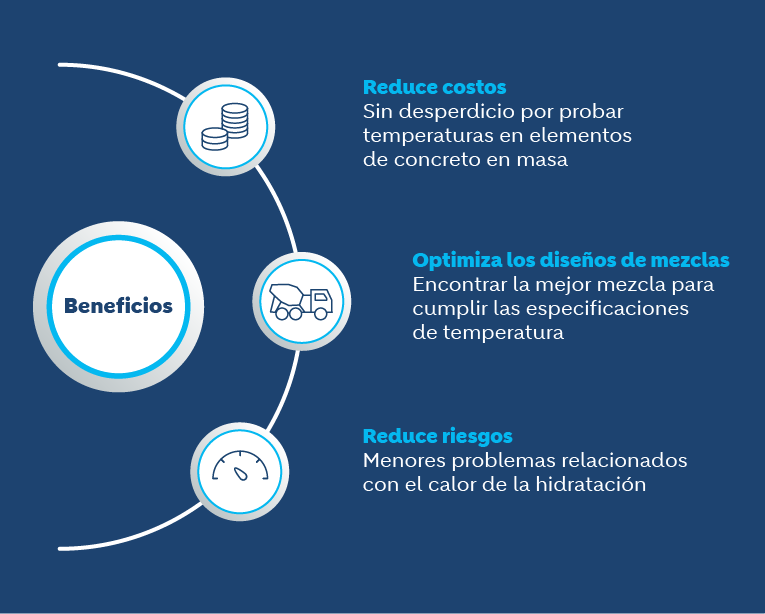 Beneficios

Reduce costos
Sin desperdicio por probar temperaturas en elementos de concreto en masa

Optimiza los diseños de mezclas
Encontrar la mejor mezcla para cumplir las especificaciones de temperatura

Reduce riesgos
Menores problemas relacionados con el calor de la hidratación